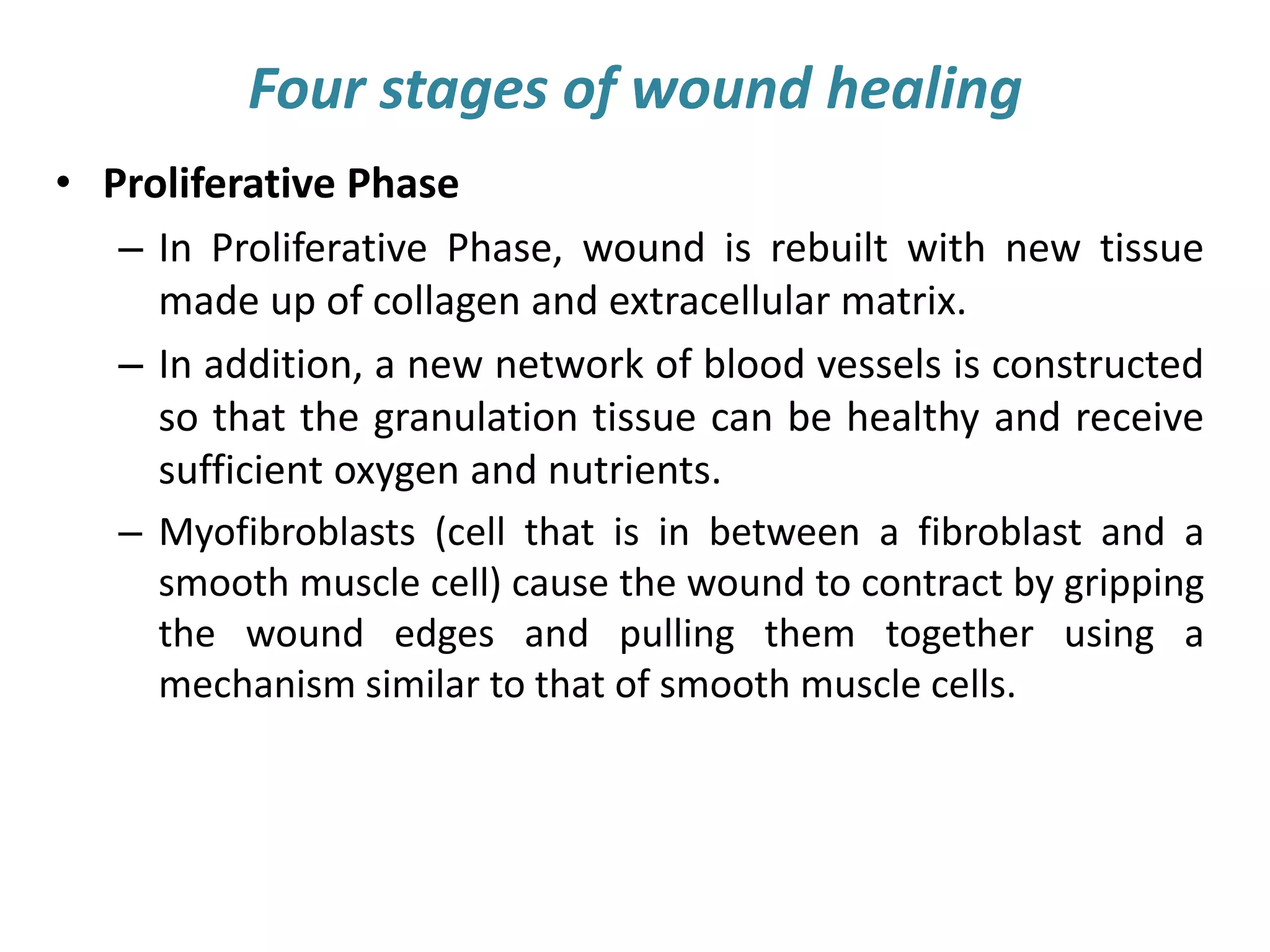 Four stages of wound healing

• Proliferative Phase

– In Proliferative Phase, wound is rebuilt with new tissue made up of collagen and extracellular matrix.

– In addition, a new network of blood vessels is constructed so that the granulation tissue can be healthy and receive sufficient oxygen and nutrients.

– Myofibroblasts (cell that is in between a fibroblast and a smooth muscle cell) cause the wound to contract by gripping the wound edges and pulling them together using a mechanism similar to that of smooth muscle cells.